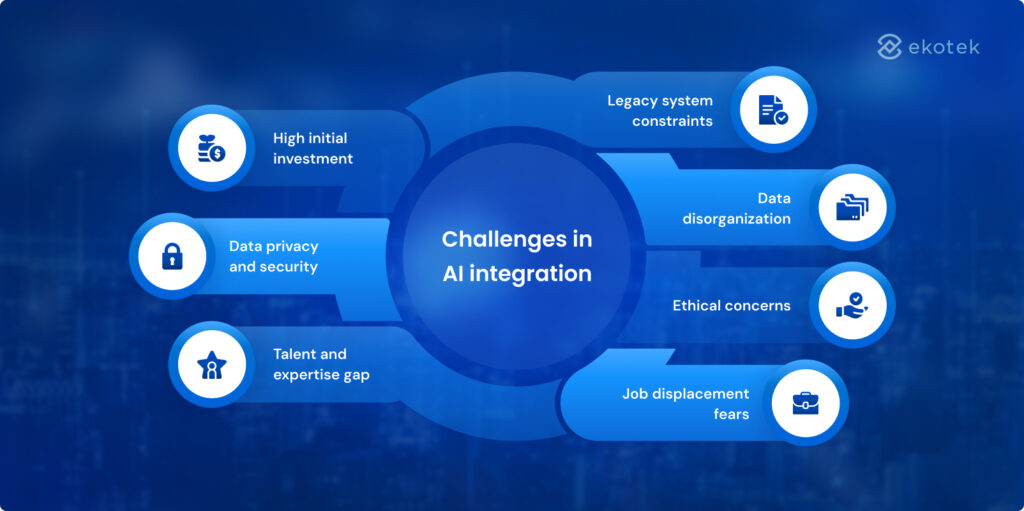 ekotek

Challenges in AI integration

High initial investment

Data privacy and security

Talent and expertise gap

Legacy system constraints

Data disorganization

Ethical concerns

Job displacement fears